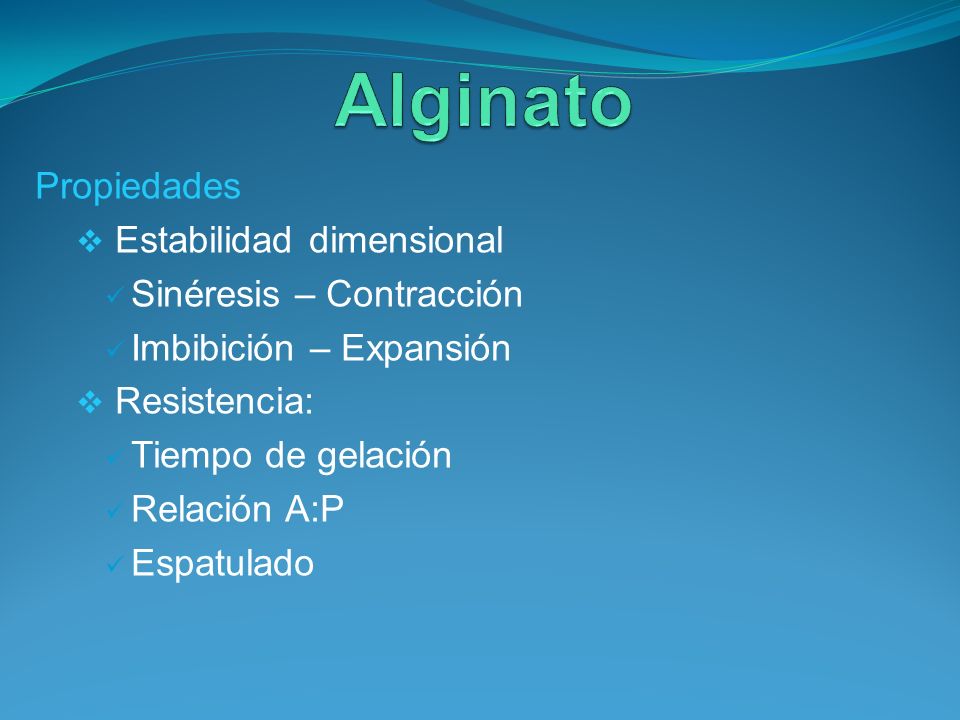 Alginato

Propiedades

❖ Estabilidad dimensional

✓ Sinéresis – Contracción

✓ Imbibición – Expansión

❖ Resistencia:

✓ Tiempo de gelación

✓ Relación A:P

✓ Espatulado